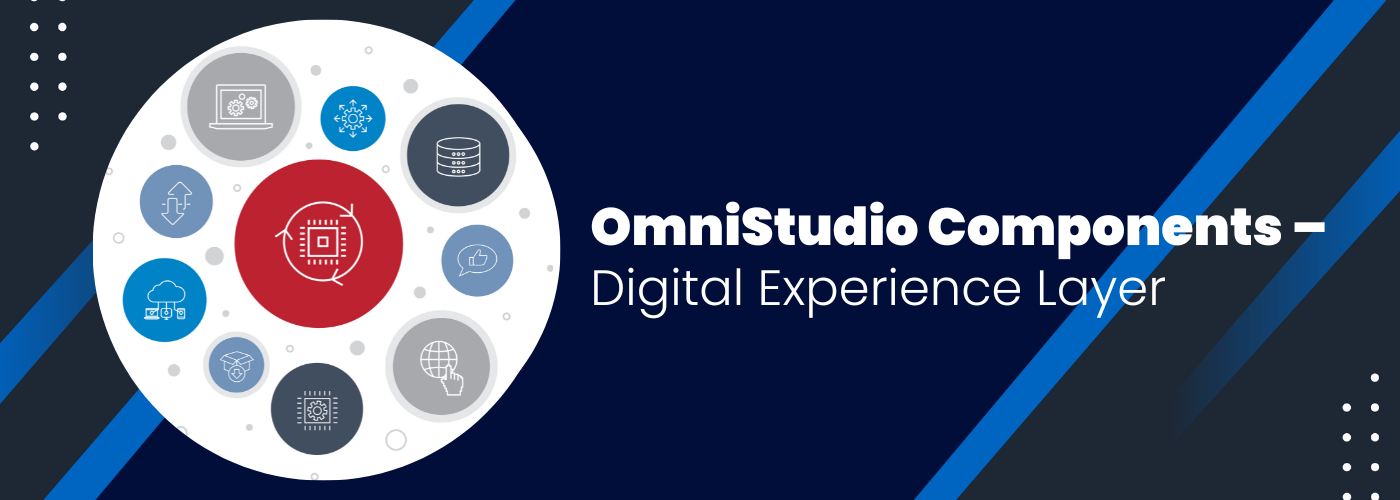 OmniStudio Components –
Digital Experience Layer